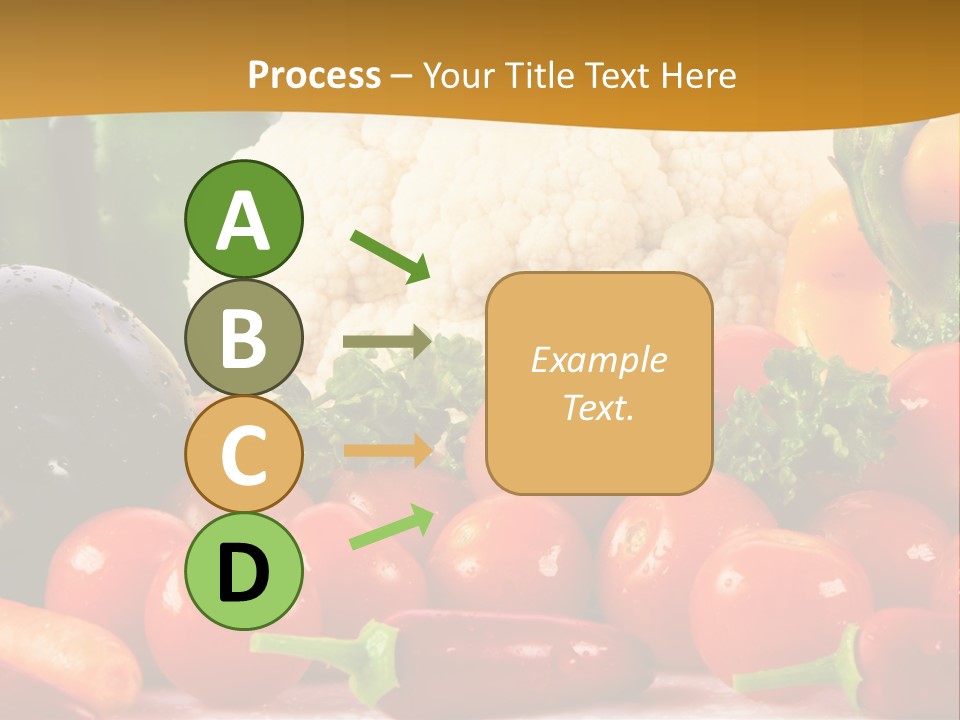 Process – Your Title Text Here

A

B

C

D

Example Text.